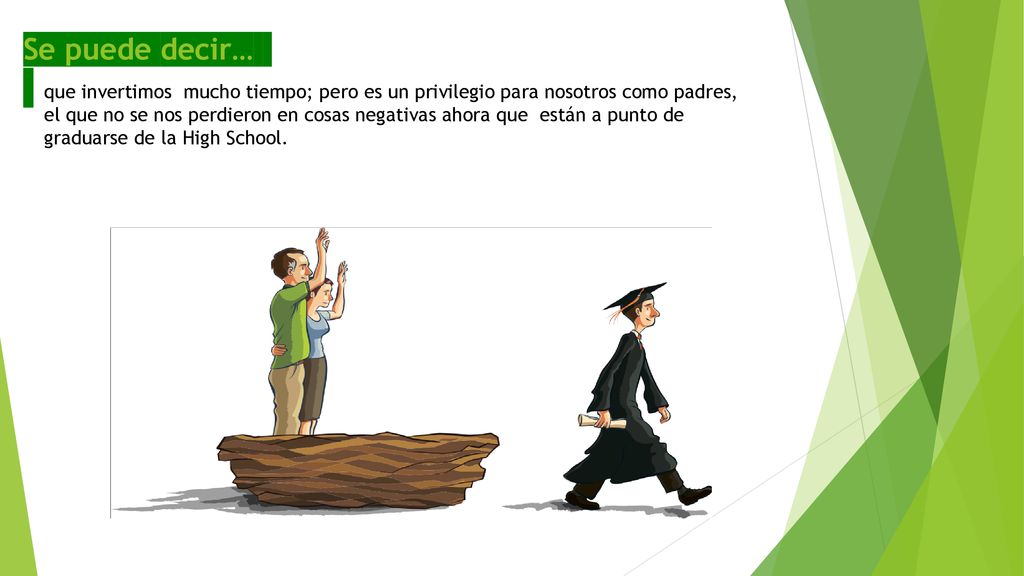 Se puede decir…

que invertimos mucho tiempo; pero es un privilegio para nosotros como padres, el que no se nos perdieron en cosas negativas ahora que están a punto de graduarse de la High School.